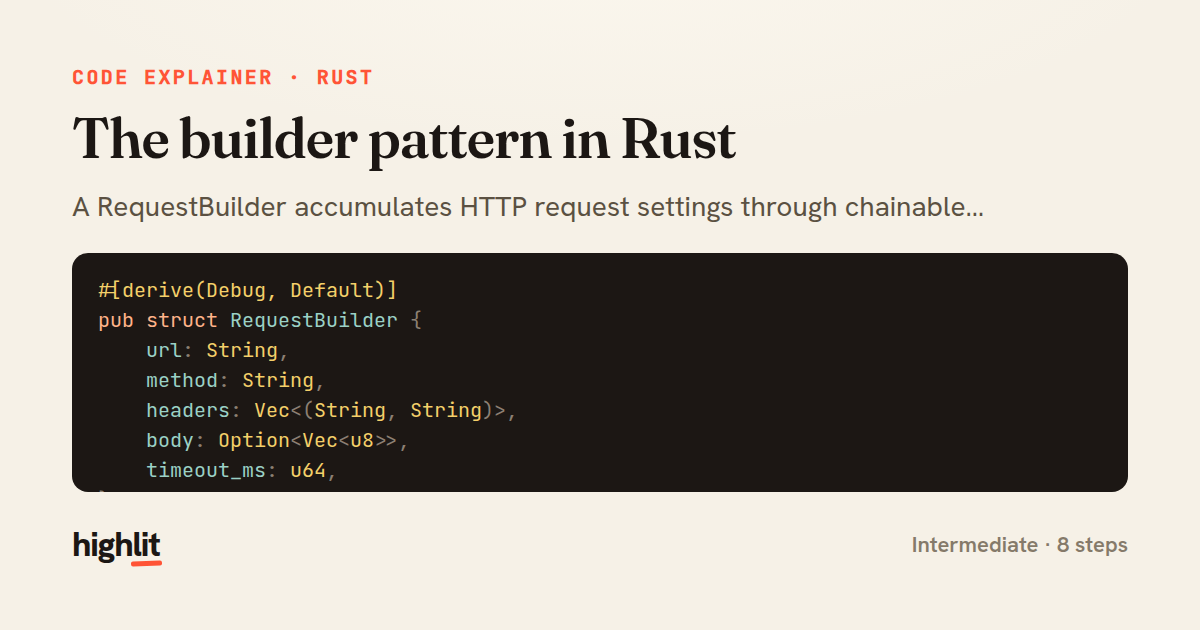 CODE EXPLAINER · RUST

The builder pattern in Rust

A RequestBuilder accumulates HTTP request settings through chainable...

#[derive(Debug, Default)]
pub struct RequestBuilder {
    url: String,
    method: String,
    headers: Vec<(String, String)>,
    body: Option<Vec<u8>>,
    timeout_ms: u64,

highlit

Intermediate · 8 steps